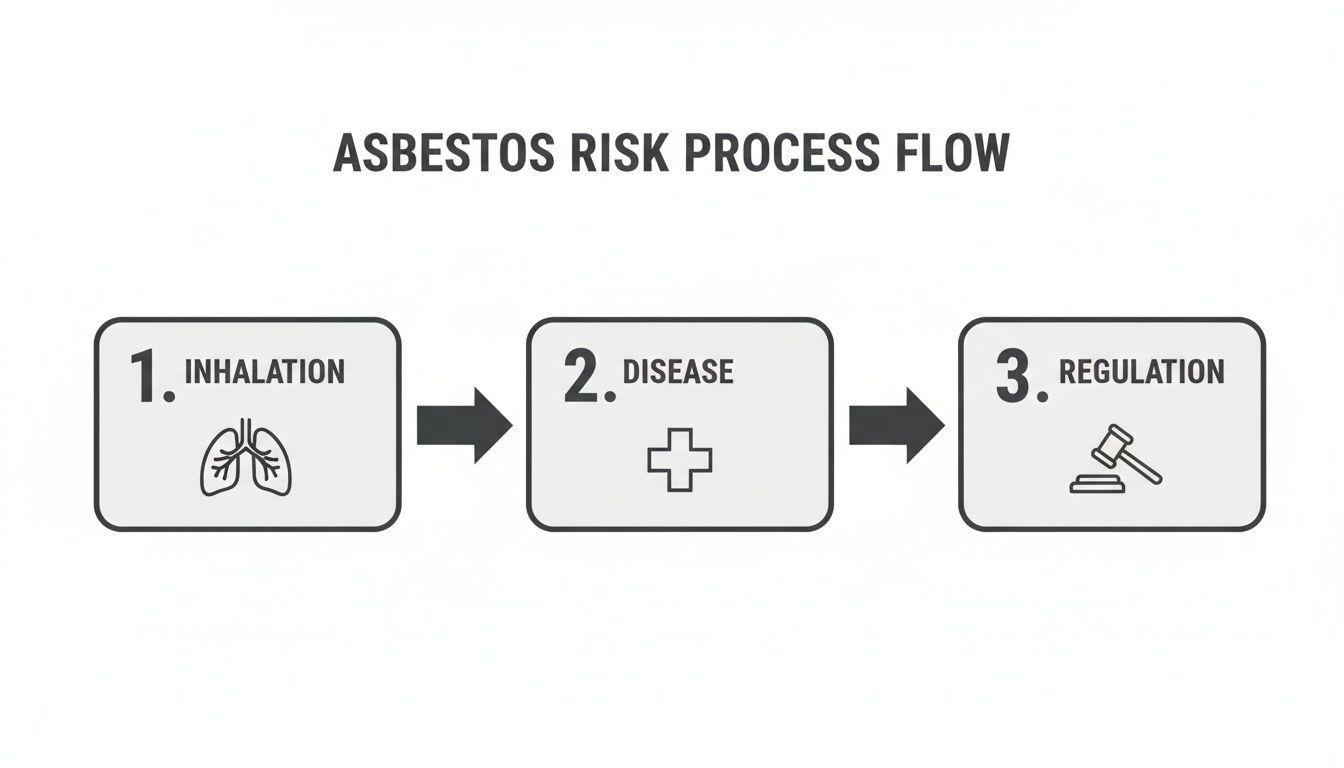 ASBESTOS RISK PROCESS FLOW

1. INHALATION

2. DISEASE

3. REGULATION